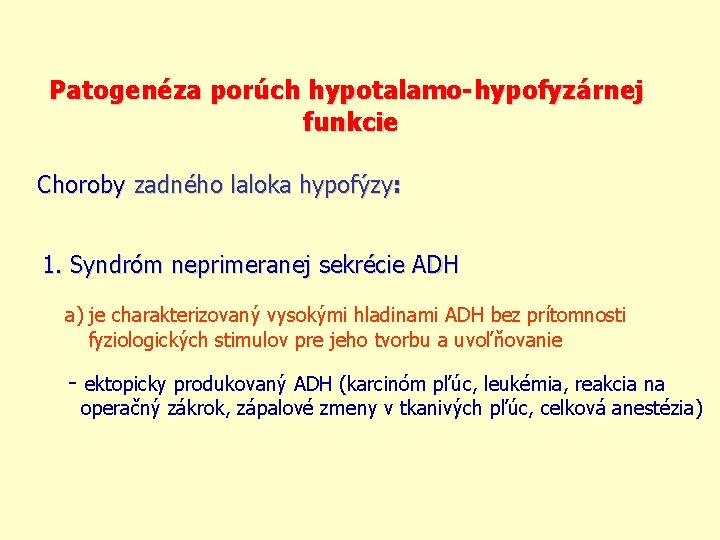 Patogenéza porúch hypotalamo-hypofyzárnej funkcie

Choroby zadného laloka hypofýzy:

1. Syndróm neprimeranej sekrécie ADH

a) je charakterizovaný vysokými hladinami ADH bez prítomnosti fyziologických stimulov pre jeho tvorbu a uvoľňovanie

- ektopicky produkovaný ADH (karcinóm pľúc, leukémia, reakcia na operačný zákrok, zápalové zmeny v tkanivých pľúc, celková anestézia)